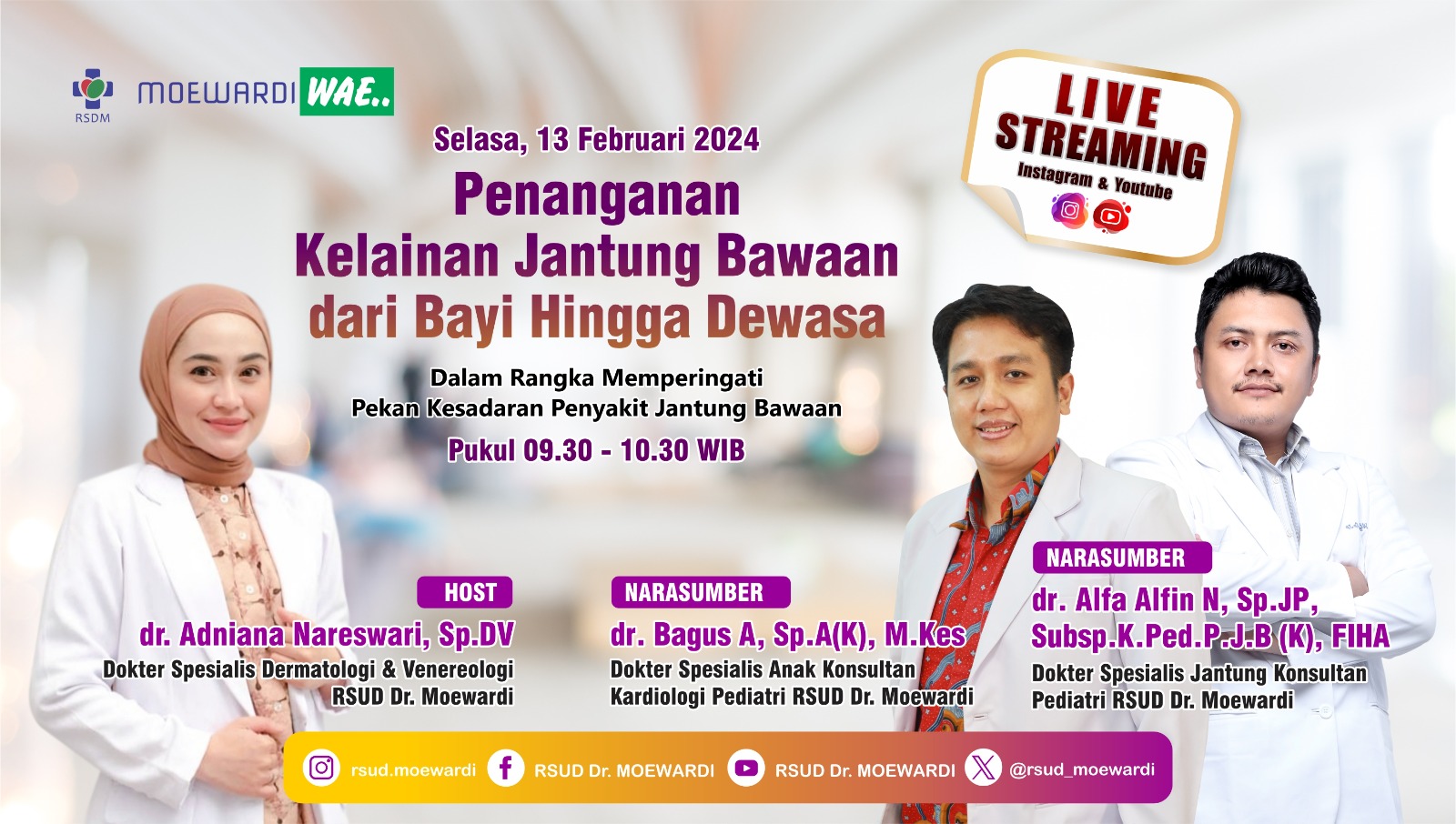 RSDM

MOEWARDI WAE..

LIVE STREAMING
Instagram & Youtube

Selasa, 13 Februari 2024

Penanganan
Kelainan Jantung Bawaan
dari Bayi Hingga Dewasa

Dalam Rangka Memperingati
Pekan Kesadaran Penyakit Jantung Bawaan

Pukul 09.30 - 10.30 WIB

HOST
dr. Adniana Nareswari, Sp.DV
Dokter Spesialis Dermatologi & Venereologi
RSUD Dr. Moewardi

NARASUMBER
dr. Bagus A, Sp.A(K), M.Kes
Dokter Spesialis Anak Konsultan
Kardiologi Pediatri RSUD Dr. Moewardi

NARASUMBER
dr. Alfa Alfin N, Sp.JP,
Subsp.K.Ped.P.J.B (K), FIHA
Dokter Spesialis Jantung Konsultan
Pediatri RSUD Dr. Moewardi

rsud.moewardi RSUD Dr. MOEWARDI RSUD Dr. MOEWARDI @rsud_moewardi